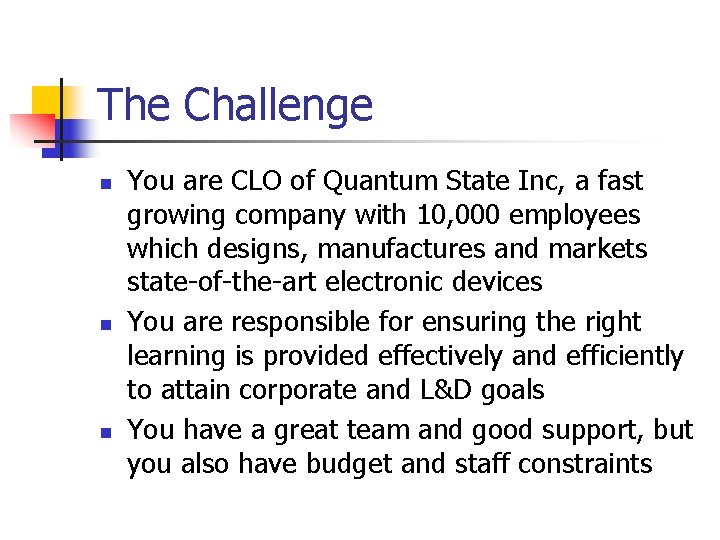 The Challenge

- You are CLO of Quantum State Inc, a fast growing company with 10,000 employees which designs, manufactures and markets state-of-the-art electronic devices
- You are responsible for ensuring the right learning is provided effectively and efficiently to attain corporate and L&D goals
- You have a great team and good support, but you also have budget and staff constraints